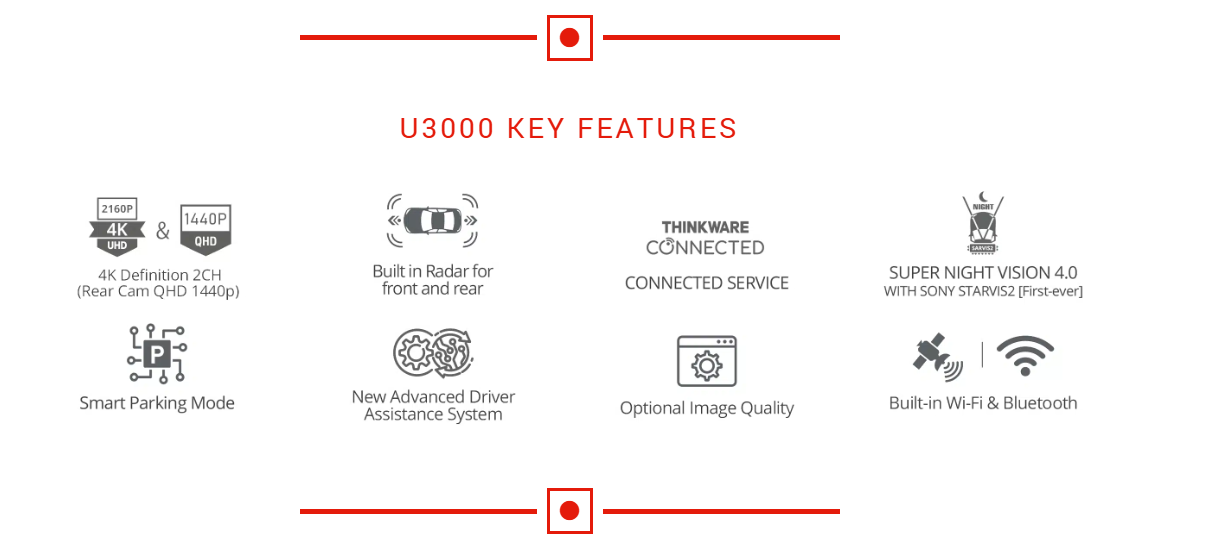 U3000 KEY FEATURES

2160P 4K UHD & 1440P QHD

4K Definition 2CH (Rear Cam QHD 1440p)

Built in Radar for front and rear

THINKWARE CONNECTED

CONNECTED SERVICE

NIGHT STARVIS2

SUPER NIGHT VISION 4.0 WITH SONY STARVIS2 [First-ever]

P

Smart Parking Mode

New Advanced Driver Assistance System

Optional Image Quality

Built-in Wi-Fi & Bluetooth